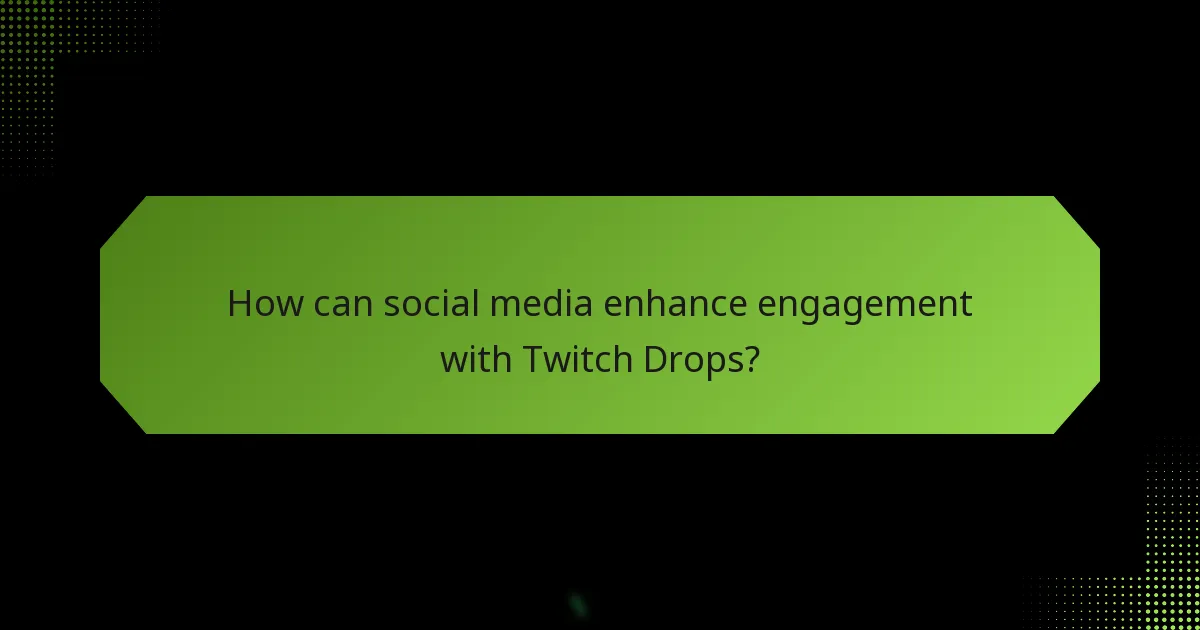 How can social media enhance engagement with Twitch Drops?